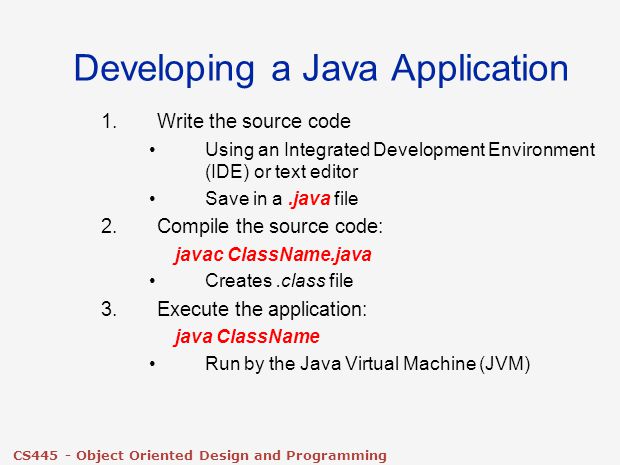 Developing a Java Application

1. Write the source code
• Using an Integrated Development Environment (IDE) or text editor
• Save in a .java file
2. Compile the source code:
javac ClassName.java
• Creates .class file
3. Execute the application:
java ClassName
• Run by the Java Virtual Machine (JVM)

CS445 - Object Oriented Design and Programming